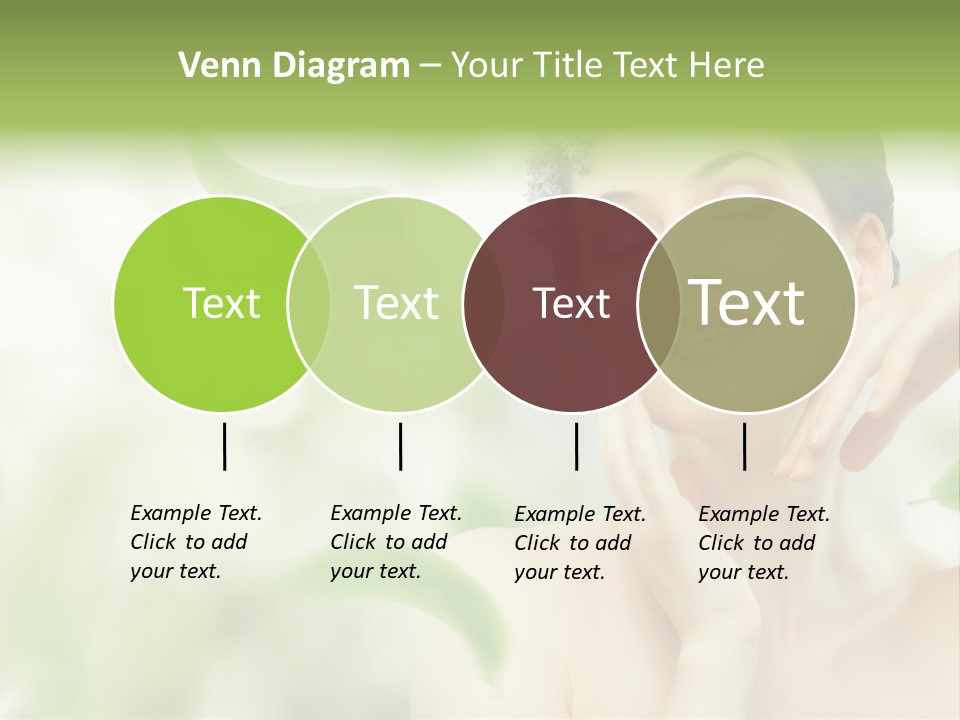 Venn Diagram – Your Title Text Here

Text

Text

Text

Text

Example Text. Click to add your text.

Example Text. Click to add your text.

Example Text. Click to add your text.

Example Text. Click to add your text.